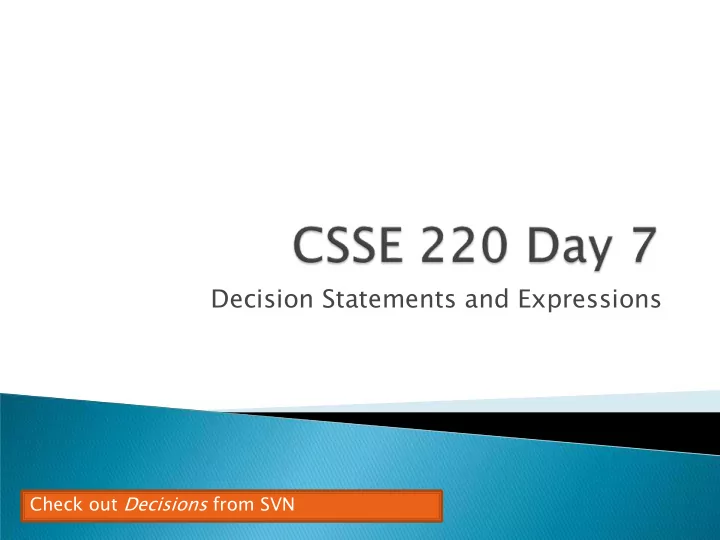 CSSE 220 Day 7

Decision Statements and Expressions

Check out Decisions from SVN